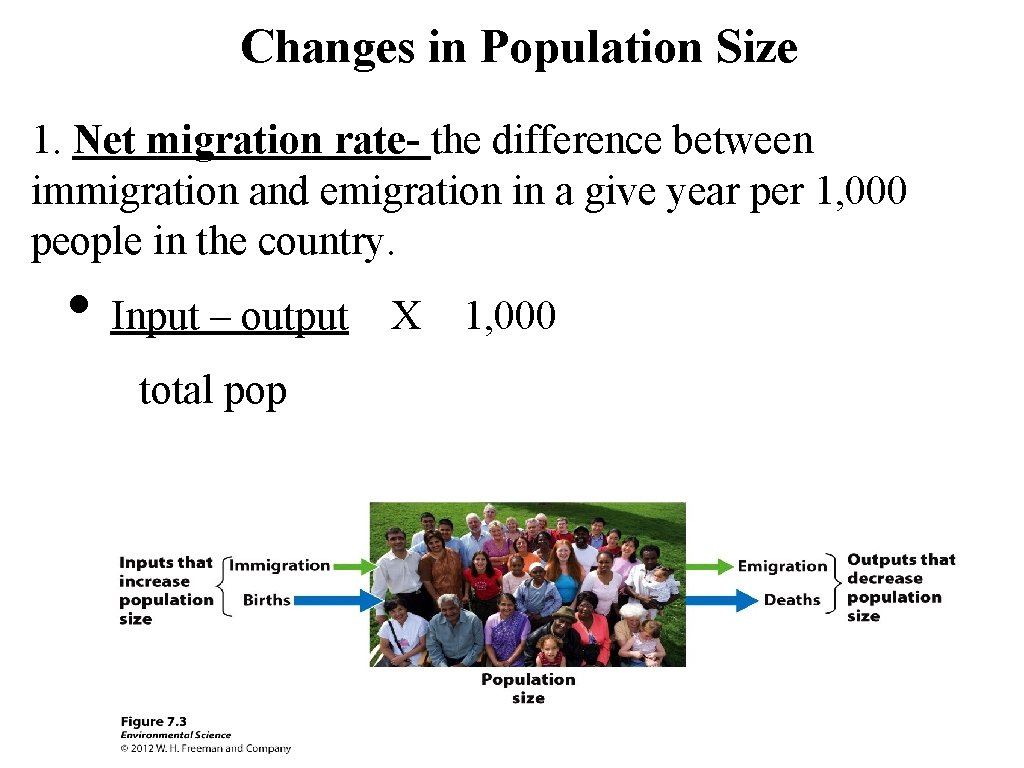 Changes in Population Size

1. Net migration rate- the difference between immigration and emigration in a give year per 1,000 people in the country.

• Input – output X 1,000

total pop

Inputs that increase population size

Immigration

Births

Emigration

Deaths

Outputs that decrease population size

Population size

Figure 7.3
Environmental Science
© 2012 W. H. Freeman and Company